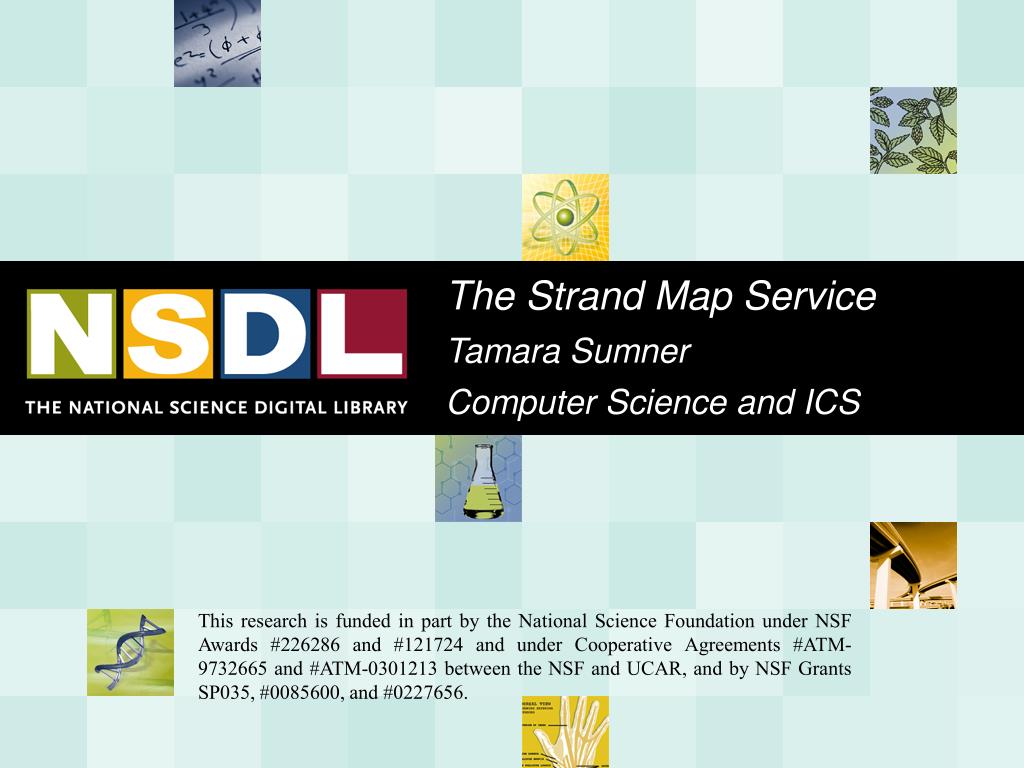 NSDL
THE NATIONAL SCIENCE DIGITAL LIBRARY

The Strand Map Service
Tamara Sumner
Computer Science and ICS

This research is funded in part by the National Science Foundation under NSF Awards #226286 and #121724 and under Cooperative Agreements #ATM-9732665 and #ATM-0301213 between the NSF and UCAR, and by NSF Grants SP035, #0085600, and #0227656.